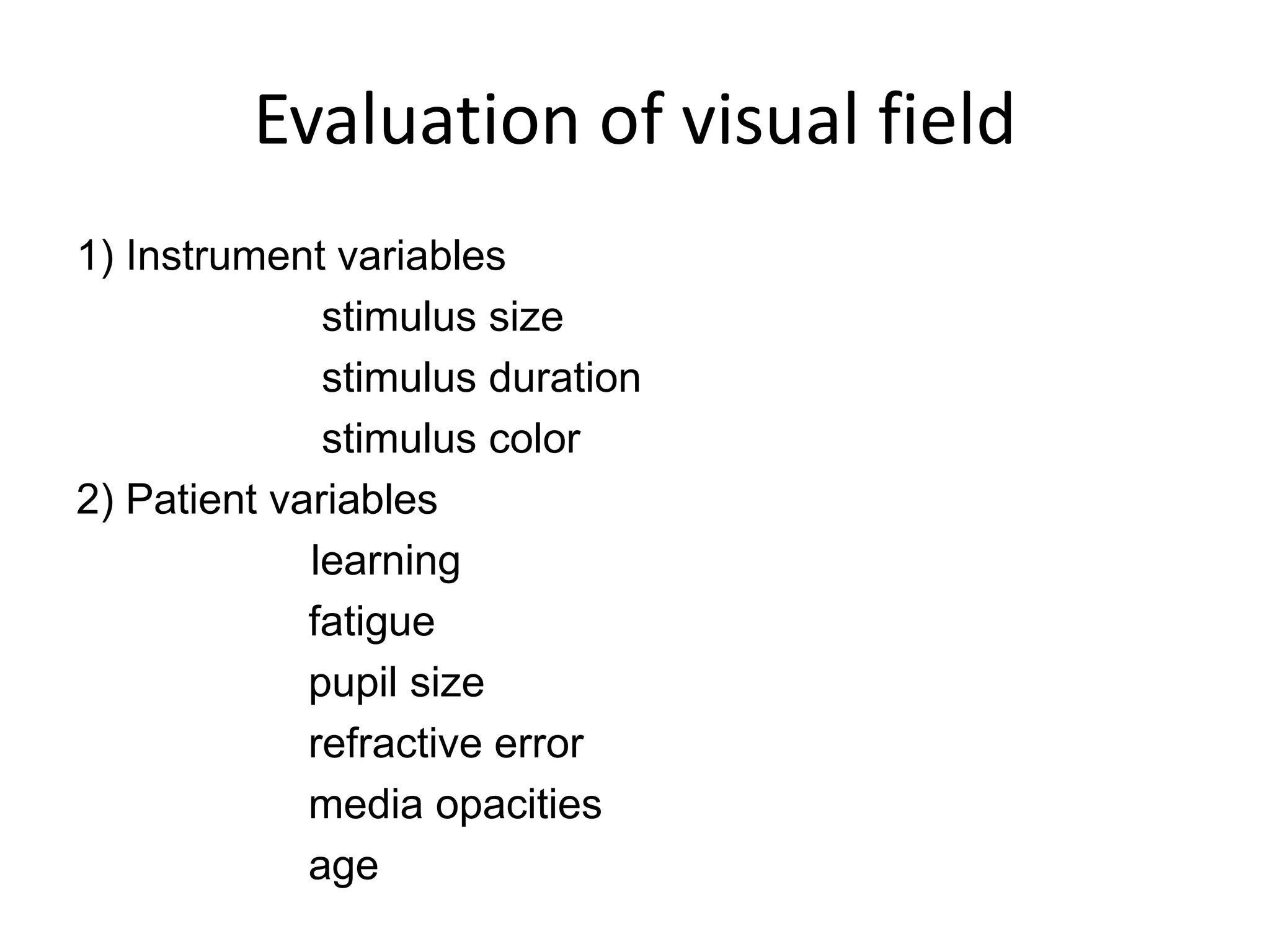 Evaluation of visual field

1) Instrument variables
stimulus size
stimulus duration
stimulus color
2) Patient variables
learning
fatigue
pupil size
refractive error
media opacities
age